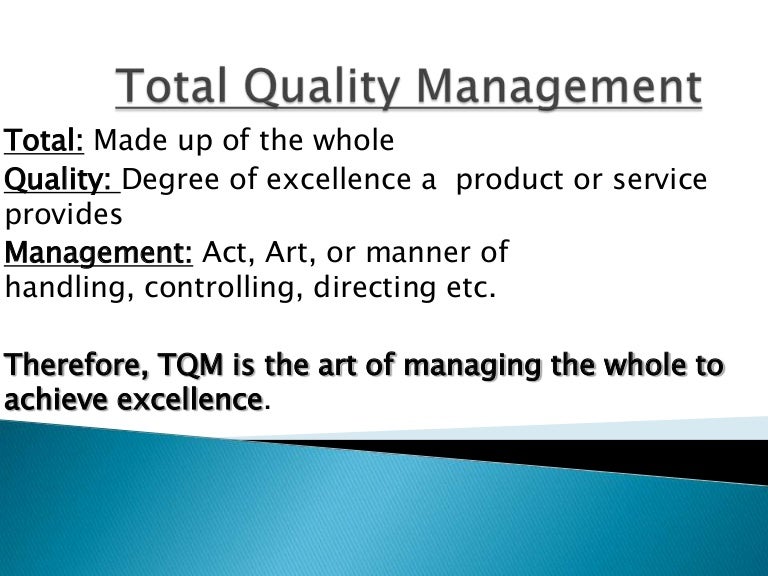 Total Quality Management

Total: Made up of the whole

Quality: Degree of excellence a product or service provides

Management: Act, Art, or manner of handling, controlling, directing etc.

Therefore, TQM is the art of managing the whole to achieve excellence.